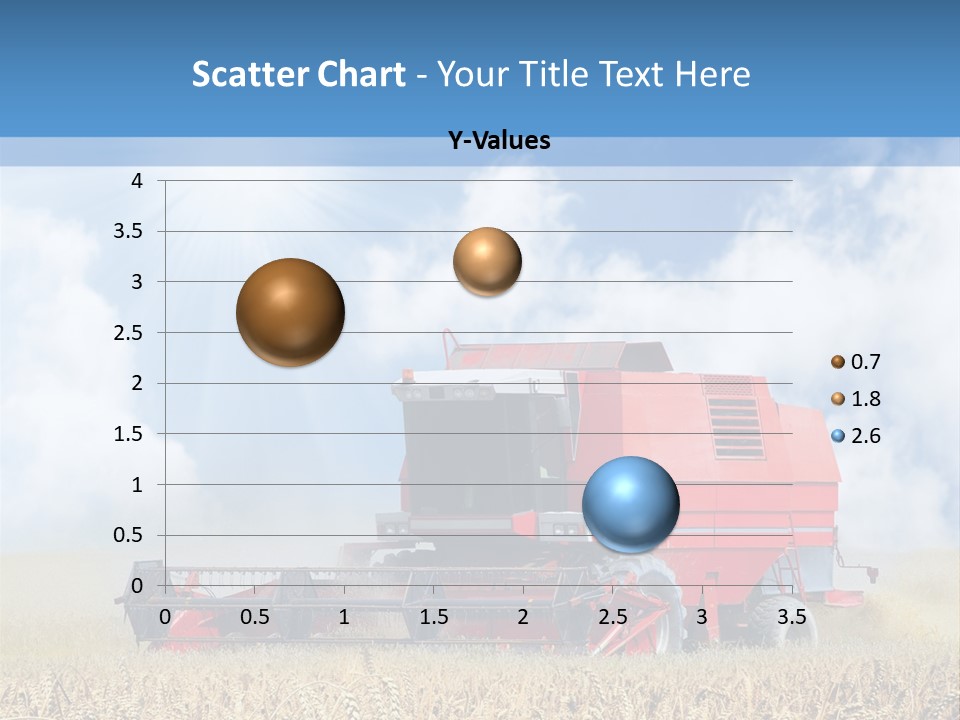 Scatter Chart - Your Title Text Here

Y-Values

4
3.5
3
2.5
2
1.5
1
0.5
0

0 0.5 1 1.5 2 2.5 3 3.5

0.7
1.8
2.6